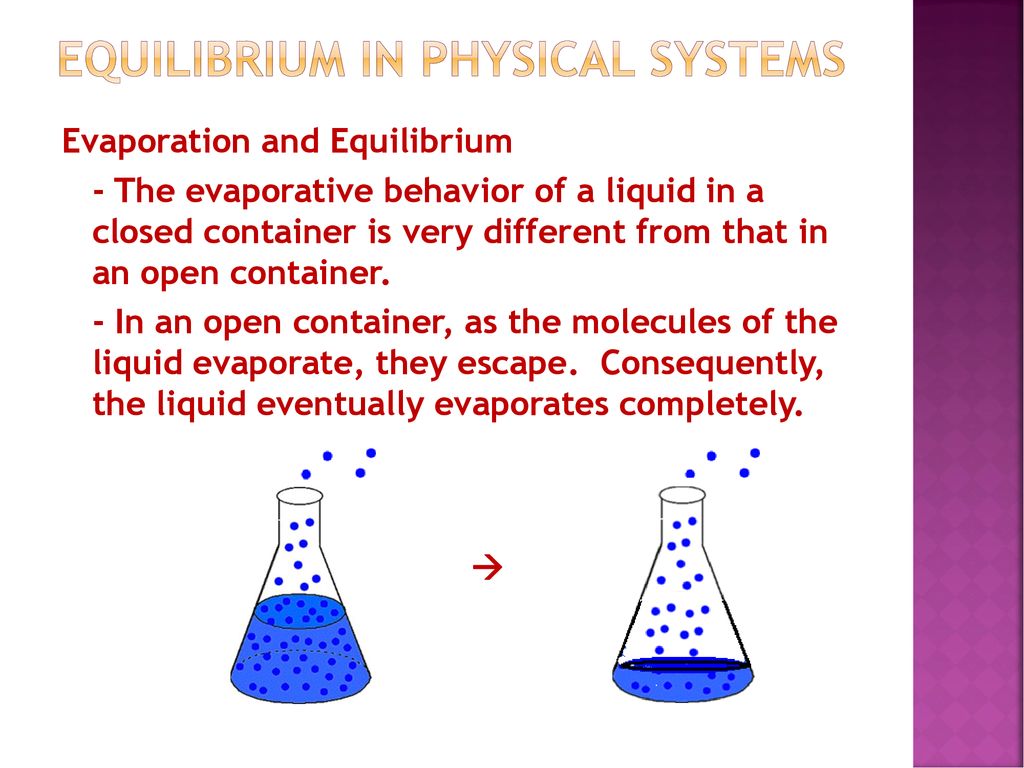 EQUILIBRIUM IN PHYSICAL SYSTEMS

Evaporation and Equilibrium

- The evaporative behavior of a liquid in a closed container is very different from that in an open container.

- In an open container, as the molecules of the liquid evaporate, they escape. Consequently, the liquid eventually evaporates completely.

→